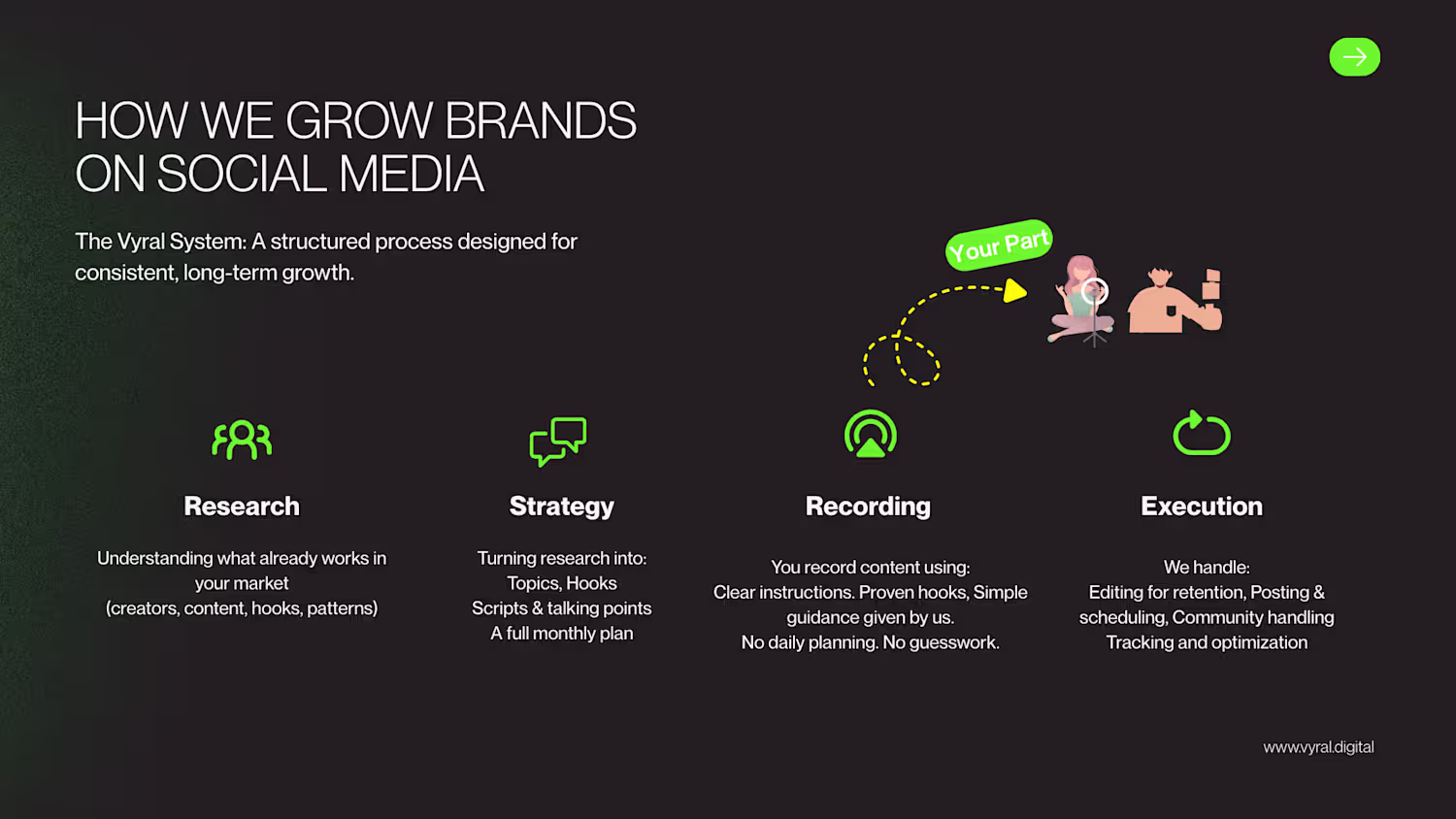 HOW WE GROW BRANDS ON SOCIAL MEDIA

The Vyral System: A structured process designed for consistent, long-term growth.

Your Part

Research

Understanding what already works in your market
(creators, content, hooks, patterns)

Strategy

Turning research into:
Topics, Hooks
Scripts & talking points
A full monthly plan

Recording

You record content using:
Clear instructions. Proven hooks, Simple guidance given by us.
No daily planning. No guesswork.

Execution

We handle:
Editing for retention, Posting & scheduling, Community handling
Tracking and optimization

www.vyral.digital